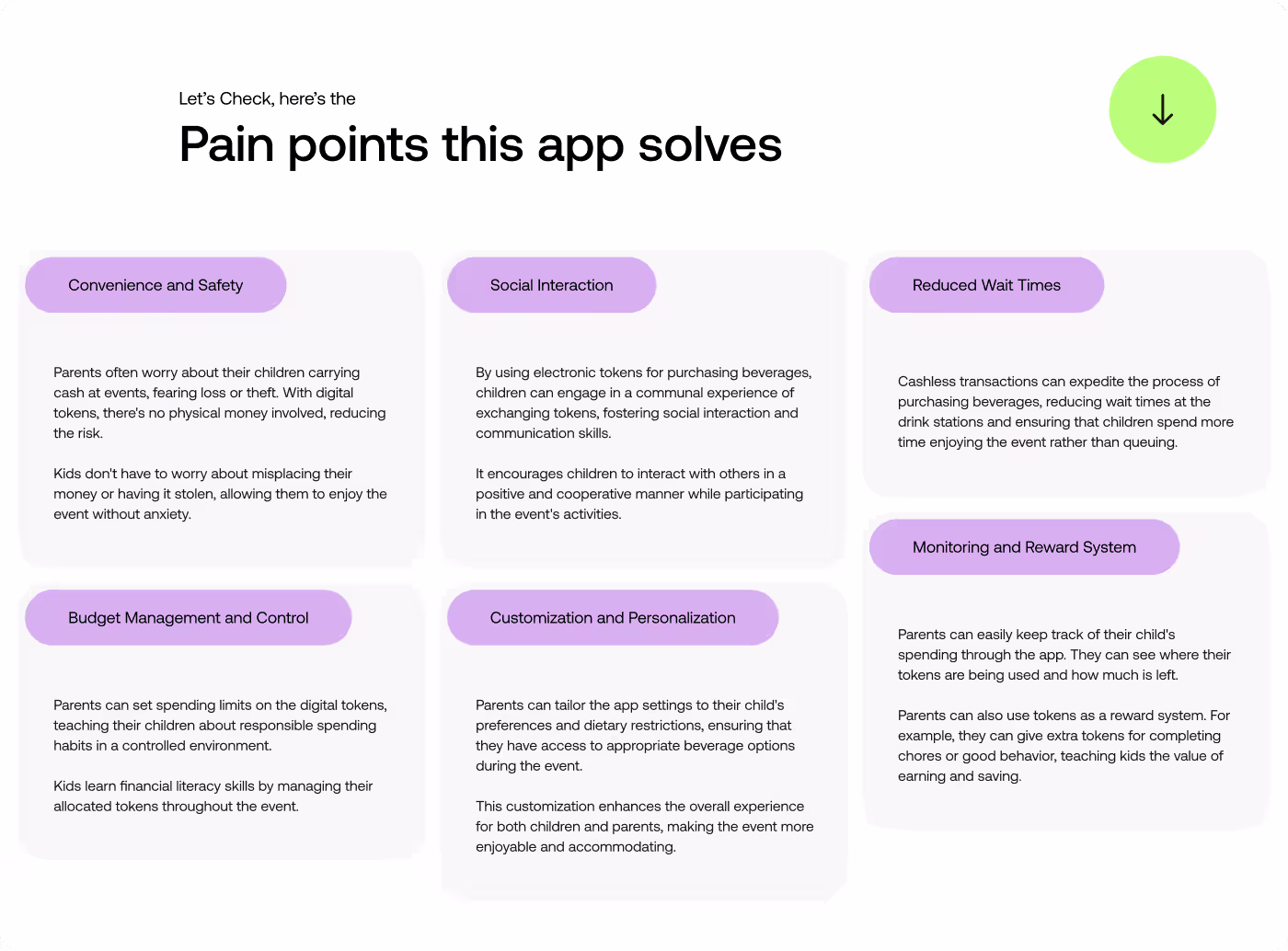 Let's Check, here's the

Pain points this app solves

Convenience and Safety

Parents often worry about their children carrying cash at events, fearing loss or theft. With digital tokens, there's no physical money involved, reducing the risk.

Kids don't have to worry about misplacing their money or having it stolen, allowing them to enjoy the event without anxiety.

Budget Management and Control

Parents can set spending limits on the digital tokens, teaching their children about responsible spending habits in a controlled environment.

Kids learn financial literacy skills by managing their allocated tokens throughout the event.

Social Interaction

By using electronic tokens for purchasing beverages, children can engage in a communal experience of exchanging tokens, fostering social interaction and communication skills.

It encourages children to interact with others in a positive and cooperative manner while participating in the event's activities.

Customization and Personalization

Parents can tailor the app settings to their child's preferences and dietary restrictions, ensuring that they have access to appropriate beverage options during the event.

This customization enhances the overall experience for both children and parents, making the event more enjoyable and accommodating.

Reduced Wait Times

Cashless transactions can expedite the process of purchasing beverages, reducing wait times at the drink stations and ensuring that children spend more time enjoying the event rather than queuing.

Monitoring and Reward System

Parents can easily keep track of their child's spending through the app. They can see where their tokens are being used and how much is left.

Parents can also use tokens as a reward system. For example, they can give extra tokens for completing chores or good behavior, teaching kids the value of earning and saving.